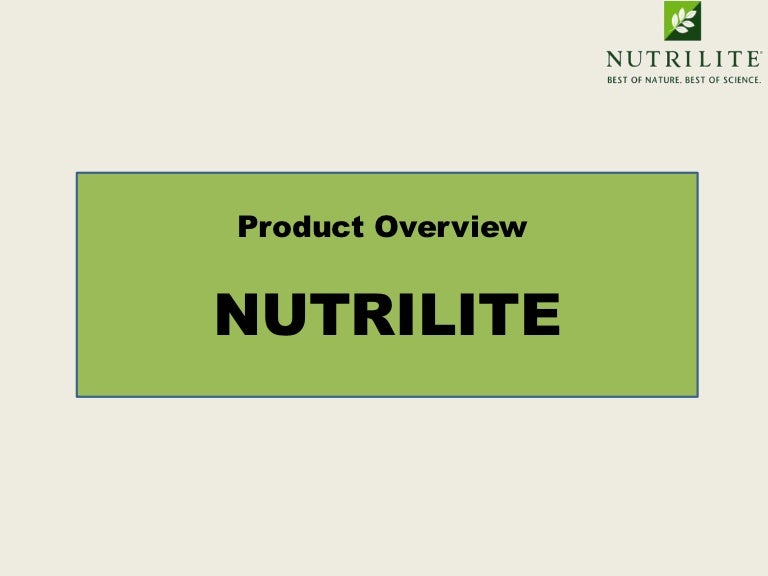 NUTRILITE®
BEST OF NATURE. BEST OF SCIENCE.

Product Overview

NUTRILITE